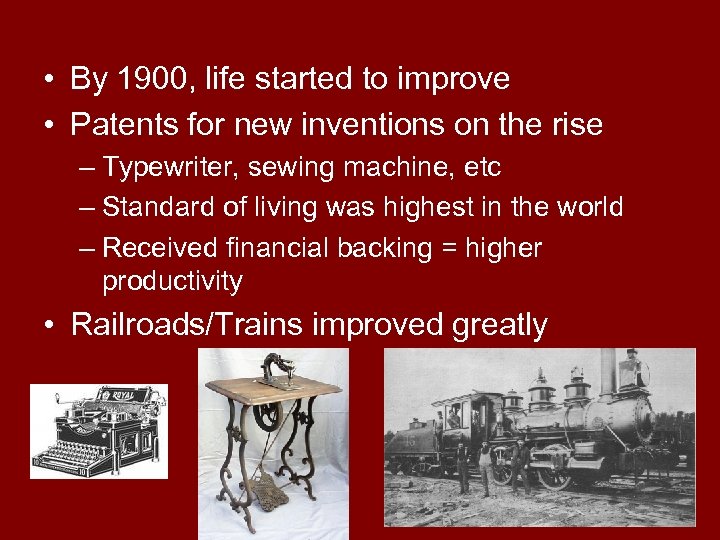 • By 1900, life started to improve
• Patents for new inventions on the rise
– Typewriter, sewing machine, etc
– Standard of living was highest in the world
– Received financial backing = higher productivity
• Railroads/Trains improved greatly

ROYAL